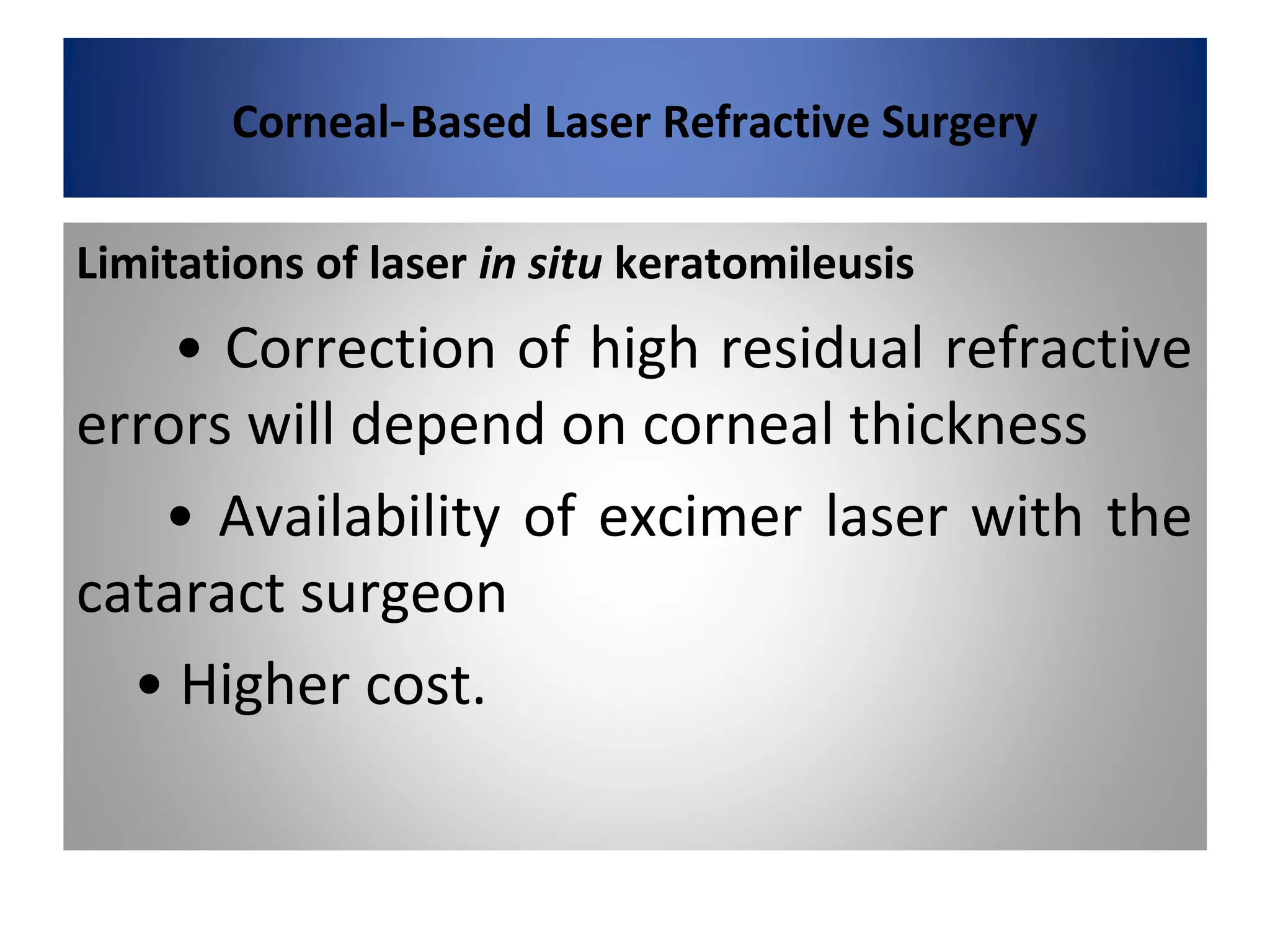 Corneal-Based Laser Refractive Surgery

Limitations of laser in situ keratomileusis

• Correction of high residual refractive errors will depend on corneal thickness

• Availability of excimer laser with the cataract surgeon

• Higher cost.